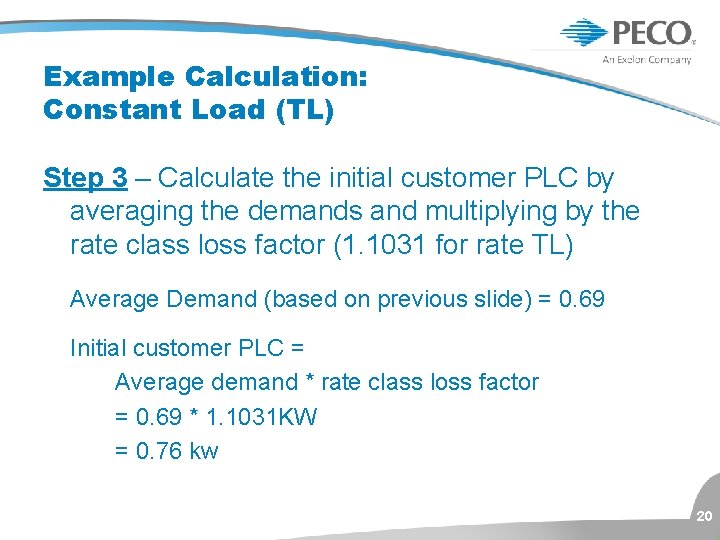 PECO
An Exelon Company

Example Calculation:
Constant Load (TL)

Step 3 – Calculate the initial customer PLC by averaging the demands and multiplying by the rate class loss factor (1.1031 for rate TL)

Average Demand (based on previous slide) = 0.69

Initial customer PLC =
Average demand * rate class loss factor
= 0.69 * 1.1031KW
= 0.76 kw

20